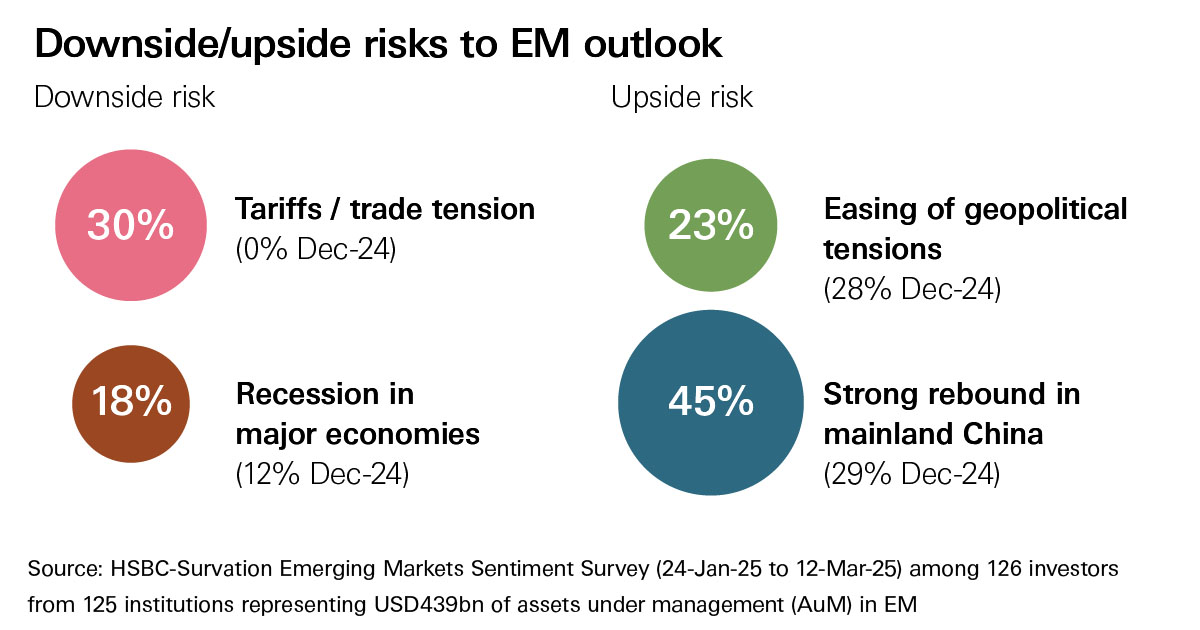 Downside/upside risks to EM outlook

Downside risk

30%

Tariffs / trade tension
(0% Dec-24)

18%

Recession in major economies
(12% Dec-24)

Upside risk

23%

Easing of geopolitical tensions
(28% Dec-24)

45%

Strong rebound in mainland China
(29% Dec-24)

Source: HSBC-Survation Emerging Markets Sentiment Survey (24-Jan-25 to 12-Mar-25) among 126 investors from 125 institutions representing USD439bn of assets under management (AuM) in EM